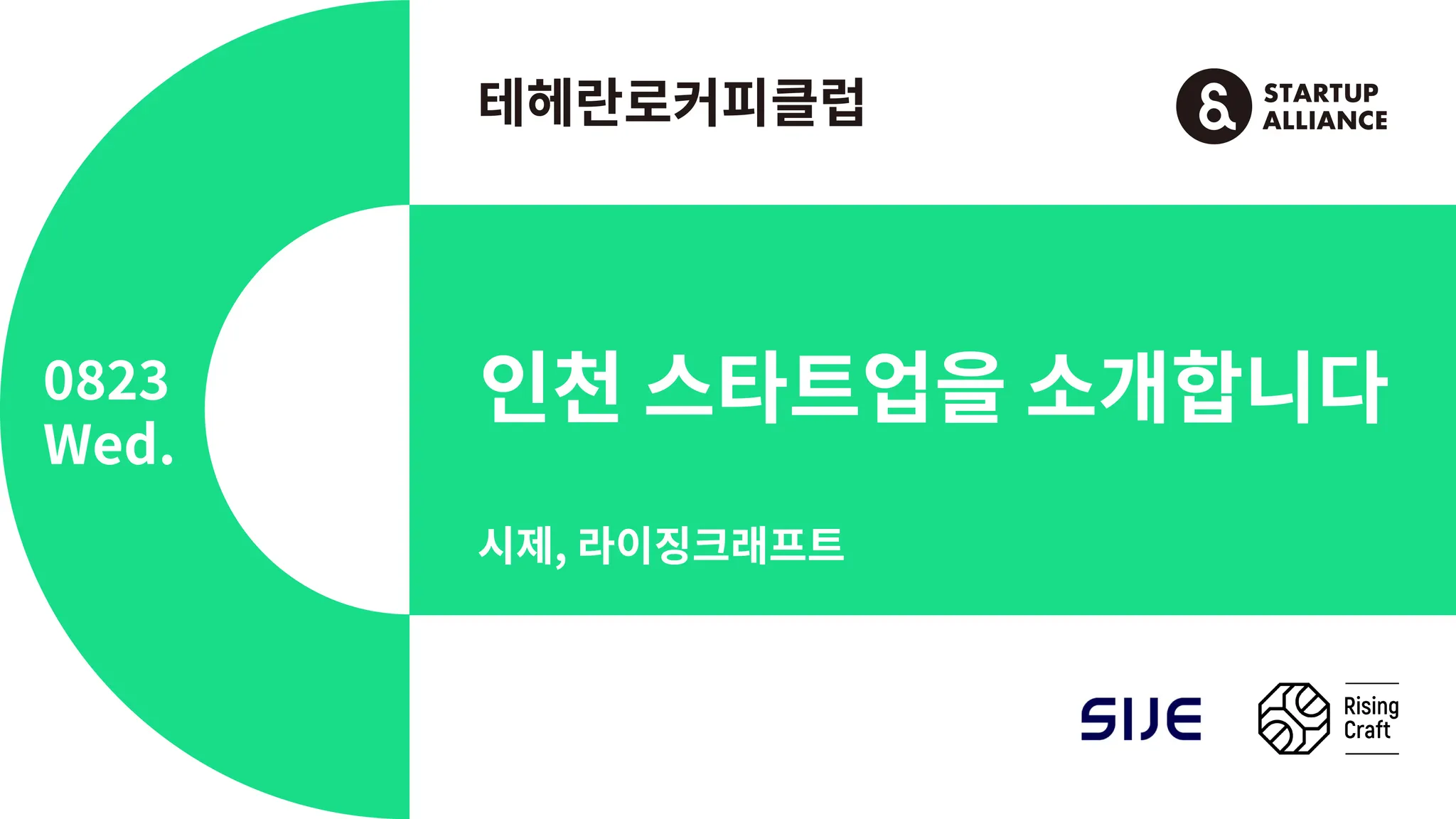 테헤란로커피클럽

STARTUP ALLIANCE

0823 Wed.

인천 스타트업을 소개합니다

시제, 라이징크래프트

SIJE

Rising Craft